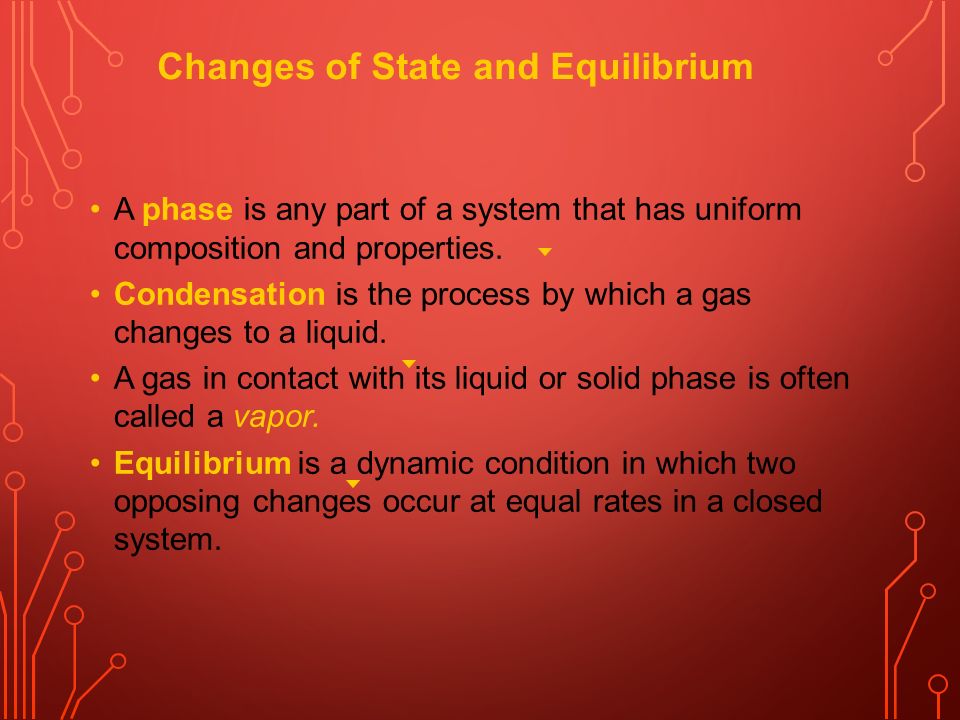 Changes of State and Equilibrium

• A phase is any part of a system that has uniform composition and properties.

• Condensation is the process by which a gas changes to a liquid.

• A gas in contact with its liquid or solid phase is often called a vapor.

• Equilibrium is a dynamic condition in which two opposing changes occur at equal rates in a closed system.